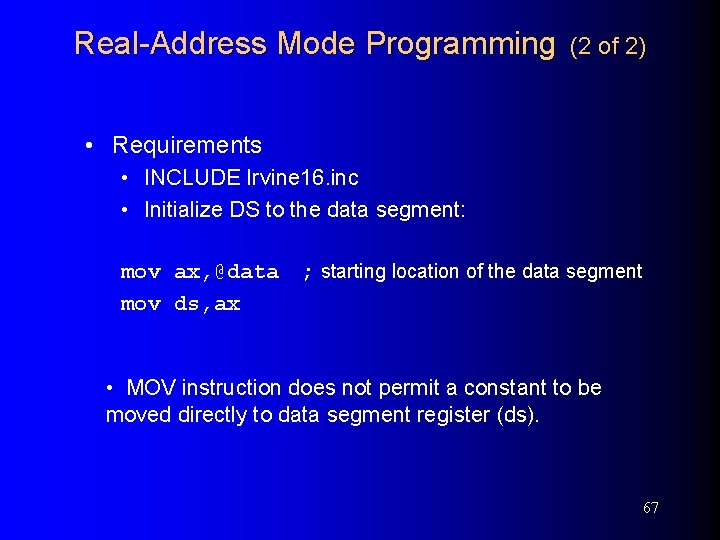 Real-Address Mode Programming (2 of 2)

• Requirements
• INCLUDE Irvine16.inc
• Initialize DS to the data segment:

mov ax,@data ; starting location of the data segment
mov ds,ax

• MOV instruction does not permit a constant to be moved directly to data segment register (ds).

67